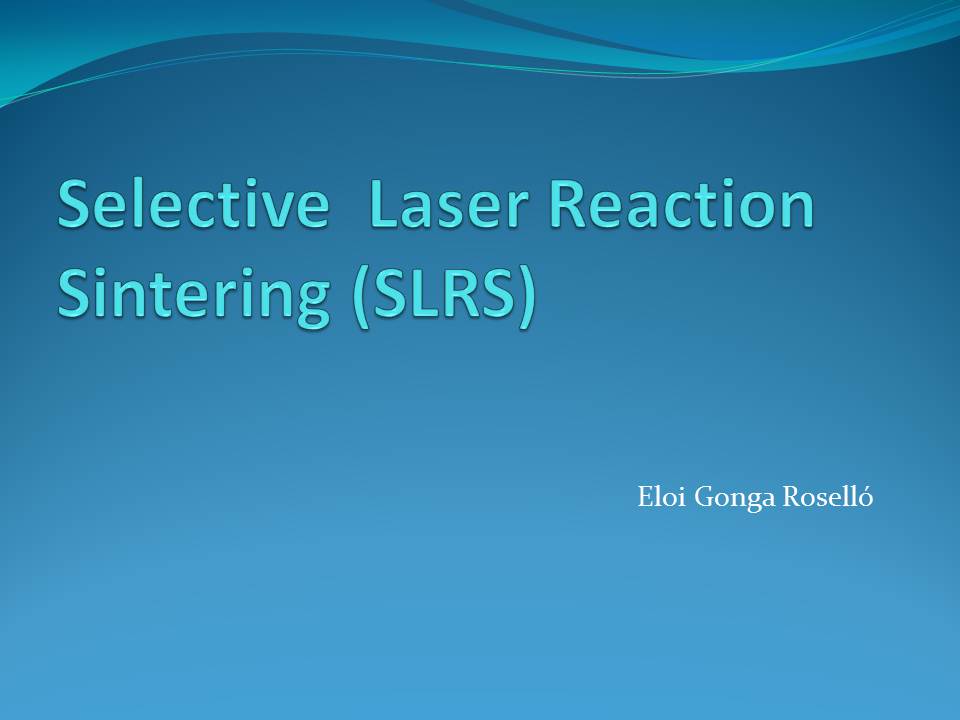 Selective  Laser Reaction Sintering (SLRS)

Eloi Gonga Roselló